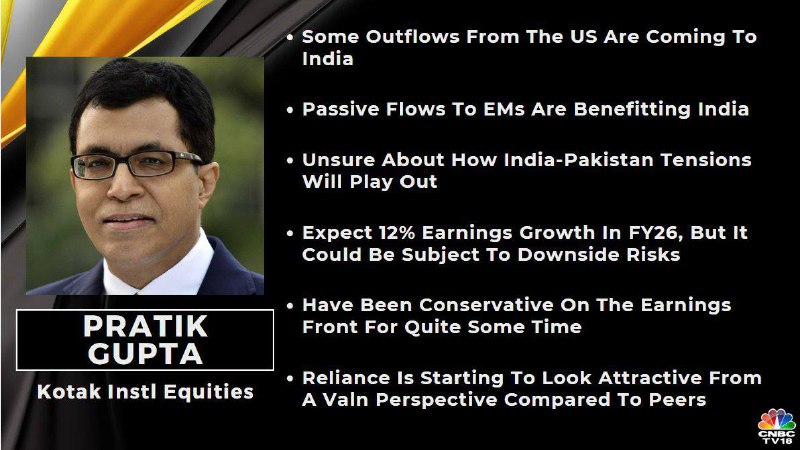 PRATIK GUPTA

Kotak Instl Equities

• Some Outflows From The US Are Coming To India

• Passive Flows To EMs Are Benefitting India

• Unsure About How India-Pakistan Tensions Will Play Out

• Expect 12% Earnings Growth In FY26, But It Could Be Subject To Downside Risks

• Have Been Conservative On The Earnings Front For Quite Some Time

• Reliance Is Starting To Look Attractive From A Valn Perspective Compared To Peers

CNBC TV18